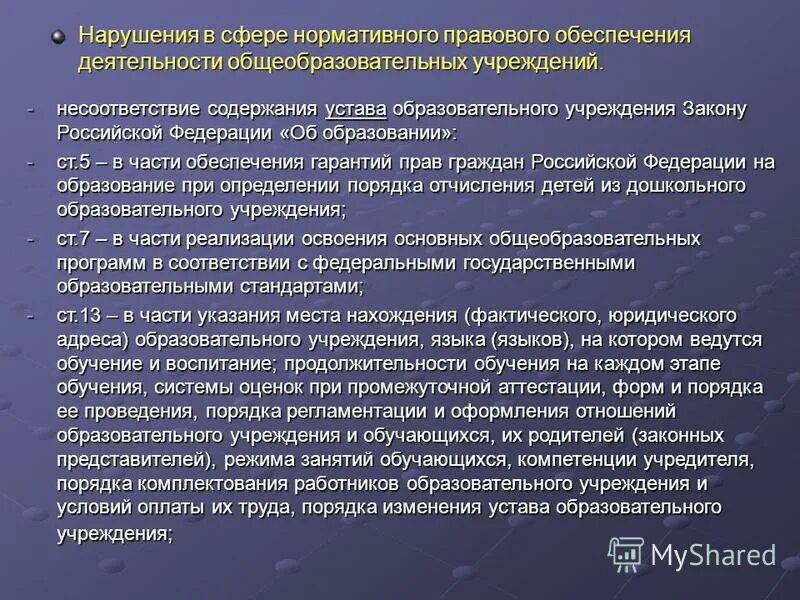 Нарушения в сфере нормативного правового обеспечения деятельности общеобразовательных учреждений.

- несоответствие содержания устава образовательного учреждения Закону Российской Федерации «Об образовании»:

- ст.5 – в части обеспечения гарантий прав граждан Российской Федерации на образование при определении порядка отчисления детей из дошкольного образовательного учреждения;

- ст.7 – в части реализации освоения основных общеобразовательных программ в соответствии с федеральными государственными образовательными стандартами;

- ст.13 – в части указания места нахождения (фактического, юридического адреса) образовательного учреждения, языка (языков), на котором ведутся обучение и воспитание; продолжительности обучения на каждом этапе обучения, системы оценок при промежуточной аттестации, форм и порядка ее проведения, порядка регламентации и оформления отношений образовательного учреждения и обучающихся, их родителей (законных представителей), режима занятий обучающихся, компетенции учредителя, порядка комплектования работников образовательного учреждения и условий оплаты их труда, порядка изменения устава образовательного учреждения;

MyShared